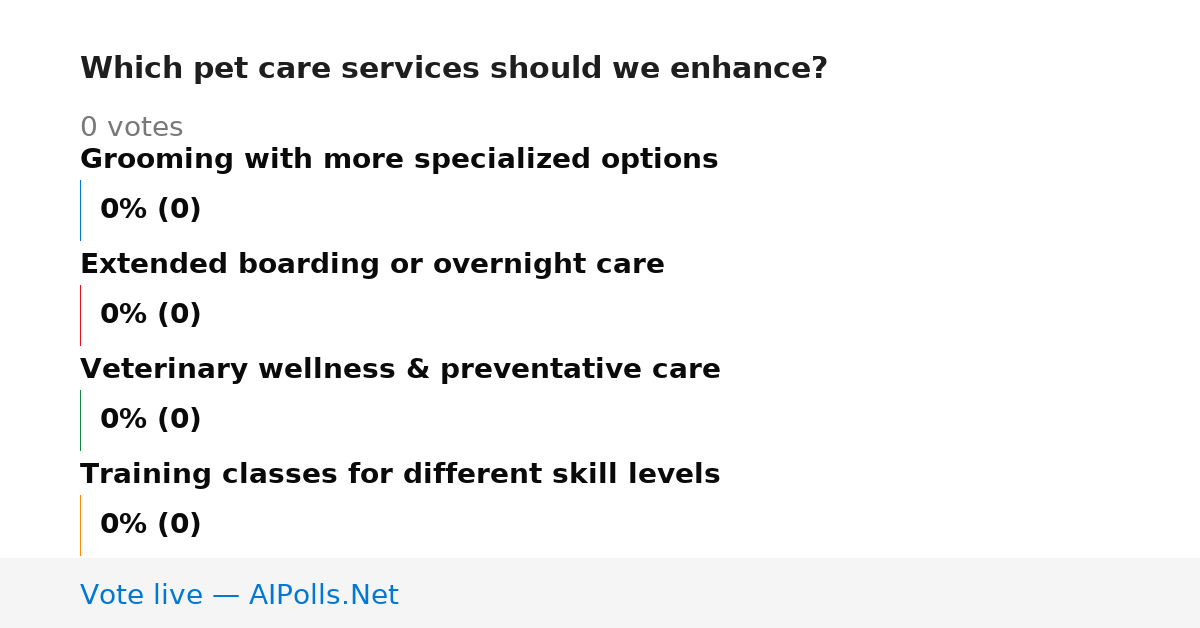 Which pet care services should we enhance?

0 votes

Grooming with more specialized options

0% (0)

Extended boarding or overnight care

0% (0)

Veterinary wellness & preventative care

0% (0)

Training classes for different skill levels

0% (0)

Vote live — AIPolls.Net